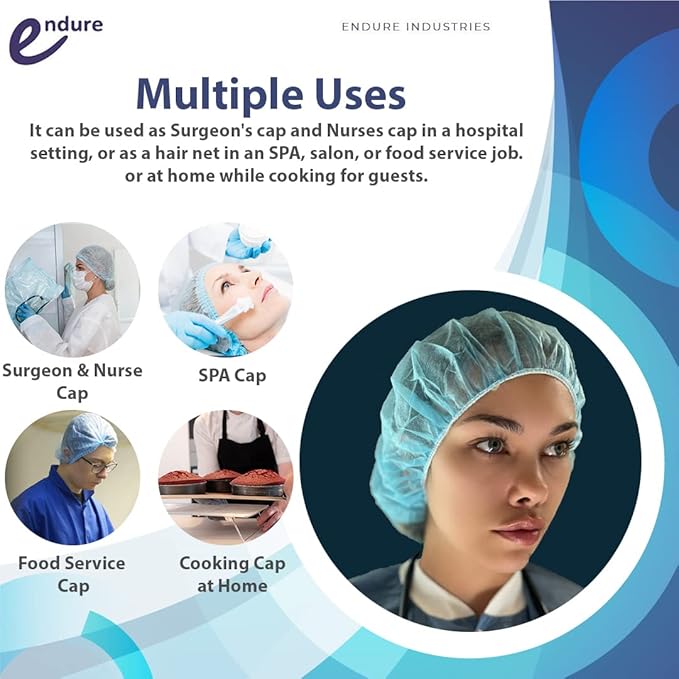 endure

ENDURE INDUSTRIES

Multiple Uses

It can be used as Surgeon's cap and Nurses cap in a hospital setting, or as a hair net in an SPA, salon, or food service job. or at home while cooking for guests.

Surgeon & Nurse Cap

SPA Cap

Food Service Cap

Cooking Cap at Home